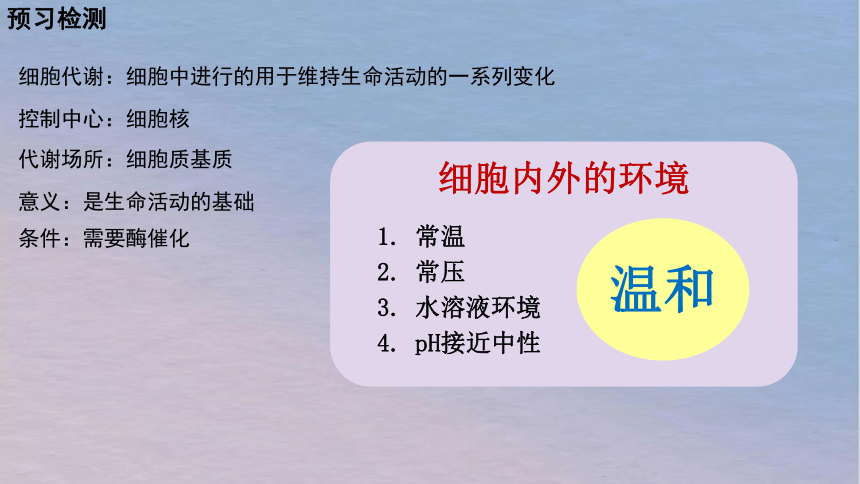 预习检测

细胞代谢：细胞中进行的用于维持生命活动的一系列变化

控制中心：细胞核

代谢场所：细胞质基质

意义：是生命活动的基础

条件：需要酶催化

细胞内外的环境

1. 常温
2. 常压
3. 水溶液环境
4. pH接近中性

温和